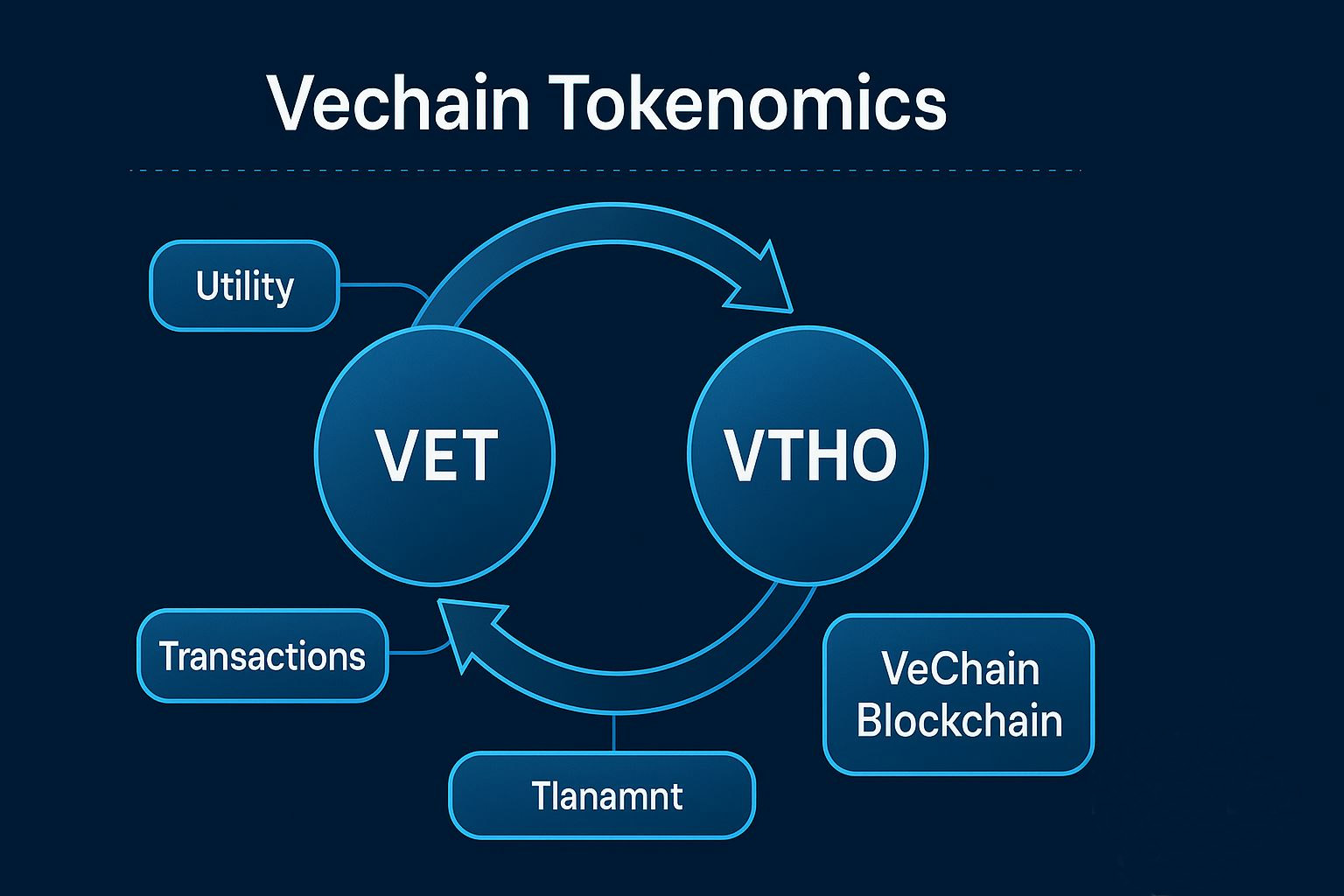 Vechain Tokenomics

Utility

VET

VTHO

Transactions

VeChain Blockchain

Tlanamnt